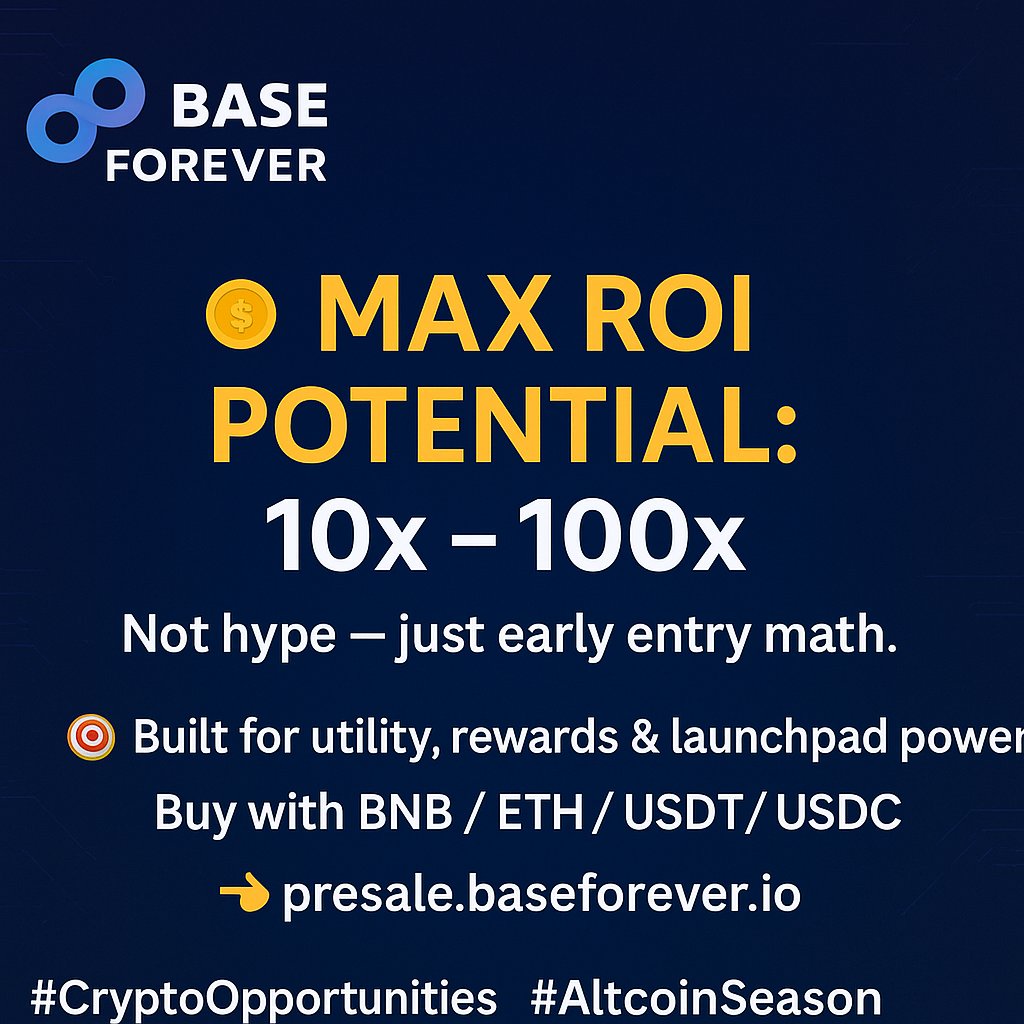 BASE FOREVER

MAX ROI POTENTIAL: 10x – 100x

Not hype — just early entry math.

Built for utility, rewards & launchpad power

Buy with BNB / ETH / USDT/ USDC

presale.baseforever.io

#CryptoOpportunities #AltcoinSeason